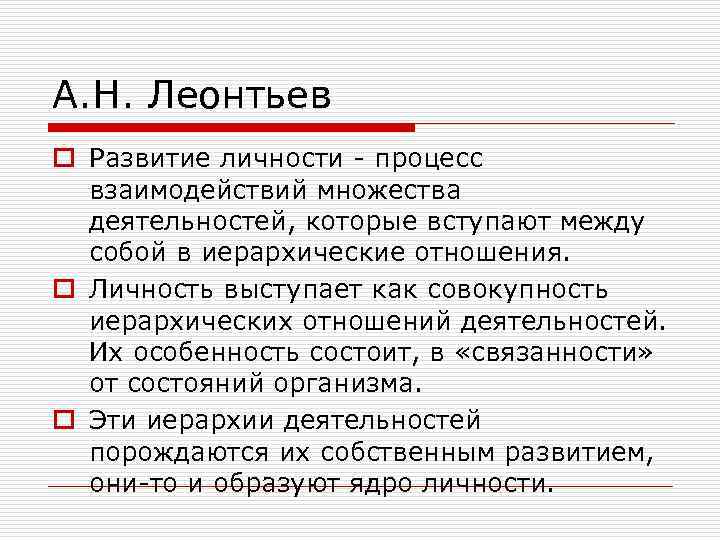 А.Н. Леонтьев

Развитие личности - процесс взаимодействий множества деятельностей, которые вступают между собой в иерархические отношения.

Личность выступает как совокупность иерархических отношений деятельностей. Их особенность состоит, в «связанности» от состояний организма.

Эти иерархии деятельностей порождаются их собственным развитием, они-то и образуют ядро личности.